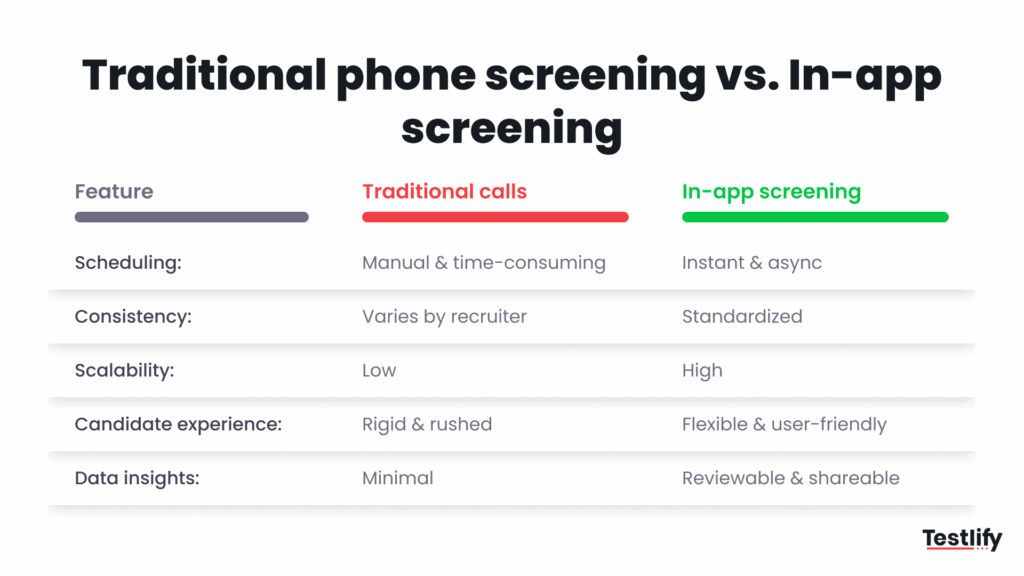 Traditional phone screening vs. In-app screening

| Feature | Traditional calls | In-app screening |
|---|---|---|
| Scheduling: | Manual & time-consuming | Instant & async |
| Consistency: | Varies by recruiter | Standardized |
| Scalability: | Low | High |
| Candidate experience: | Rigid & rushed | Flexible & user-friendly |
| Data insights: | Minimal | Reviewable & shareable |

Testlify